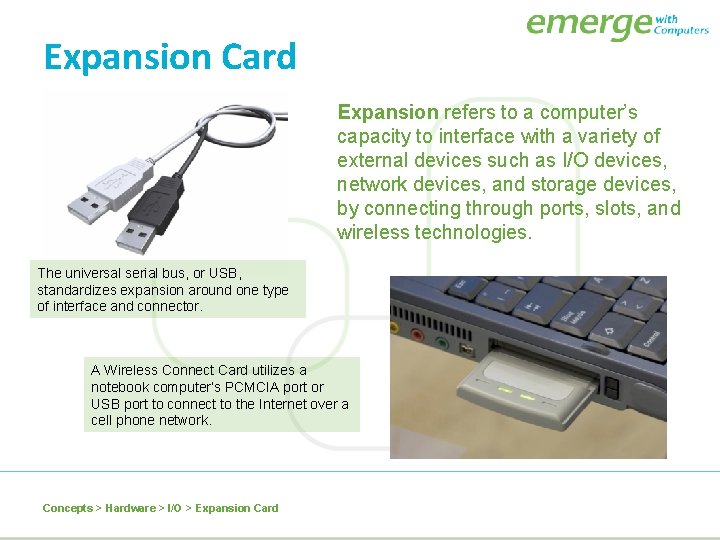 emerge with Computers

Expansion Card

Expansion refers to a computer's capacity to interface with a variety of external devices such as I/O devices, network devices, and storage devices, by connecting through ports, slots, and wireless technologies.

The universal serial bus, or USB, standardizes expansion around one type of interface and connector.

A Wireless Connect Card utilizes a notebook computer's PCMCIA port or USB port to connect to the Internet over a cell phone network.

Concepts > Hardware > I/O > Expansion Card